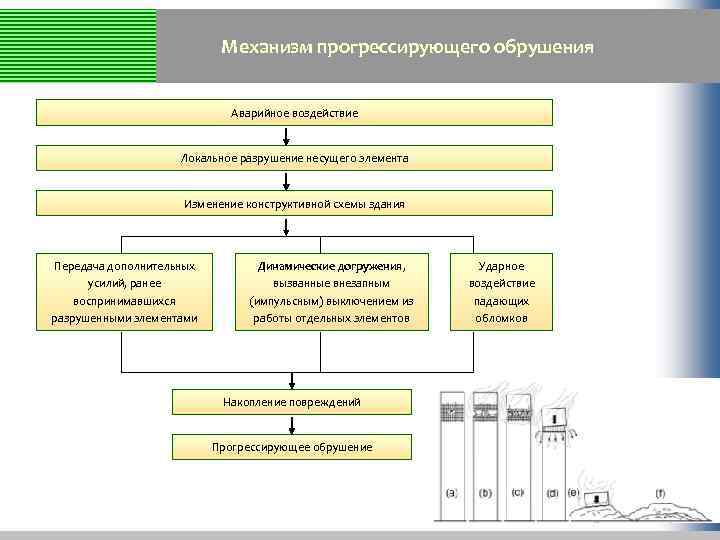 Механизм прогрессирующего обрушения

Аварийное воздействие

Локальное разрушение несущего элемента

Изменение конструктивной схемы здания

Передача дополнительных усилий, ранее воспринимавшихся разрушенными элементами

Динамические догружения, вызванные внезапным (импульсным) выключением из работы отдельных элементов

Ударное воздействие падающих обломков

Накопление повреждений

Прогрессирующее обрушение

(a)

(b)

(c)

(d)

(e)

(f)